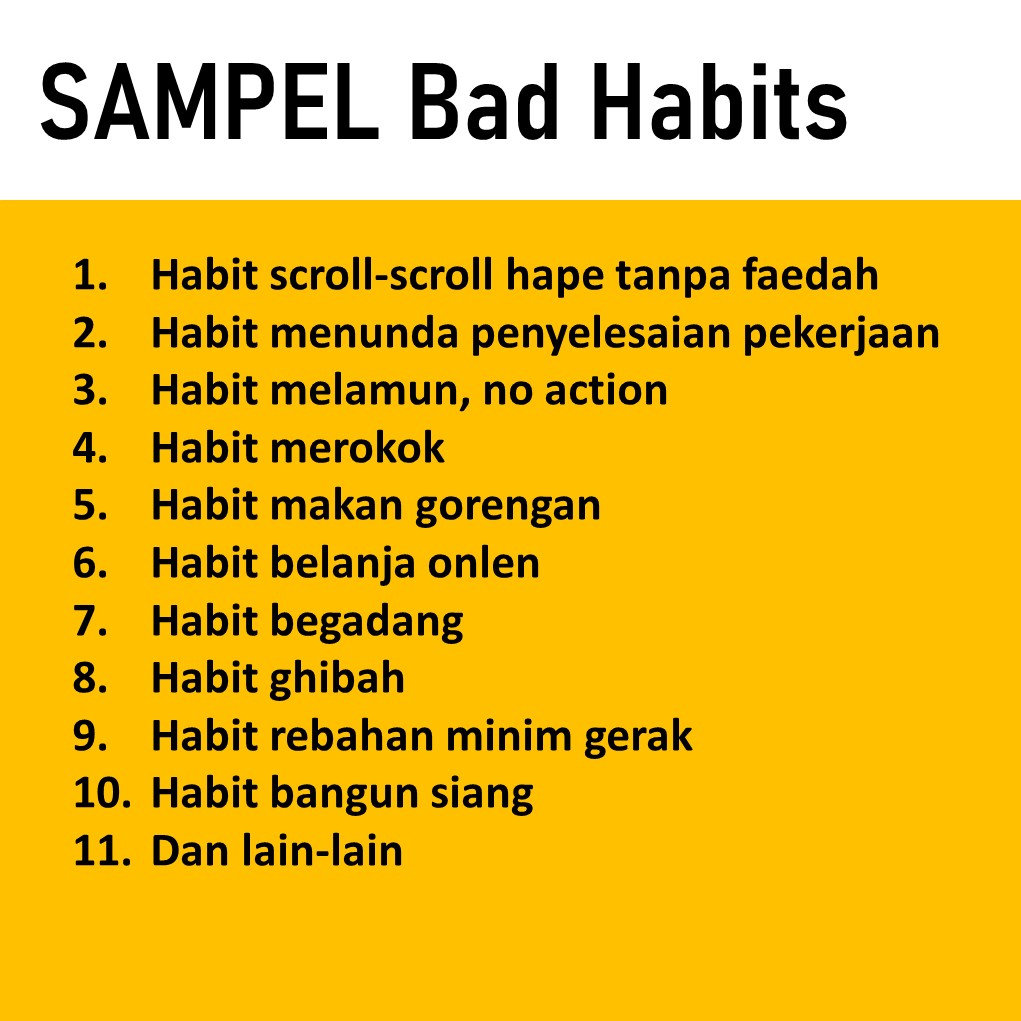 SAMPEL Bad Habits

1. Habit scroll-scroll hape tanpa faedah
2. Habit menunda penyelesaian pekerjaan
3. Habit melamun, no action
4. Habit merokok
5. Habit makan gorengan
6. Habit belanja onlen
7. Habit begadang
8. Habit ghibah
9. Habit rebahan minim gerak
10. Habit bangun siang
11. Dan lain-lain